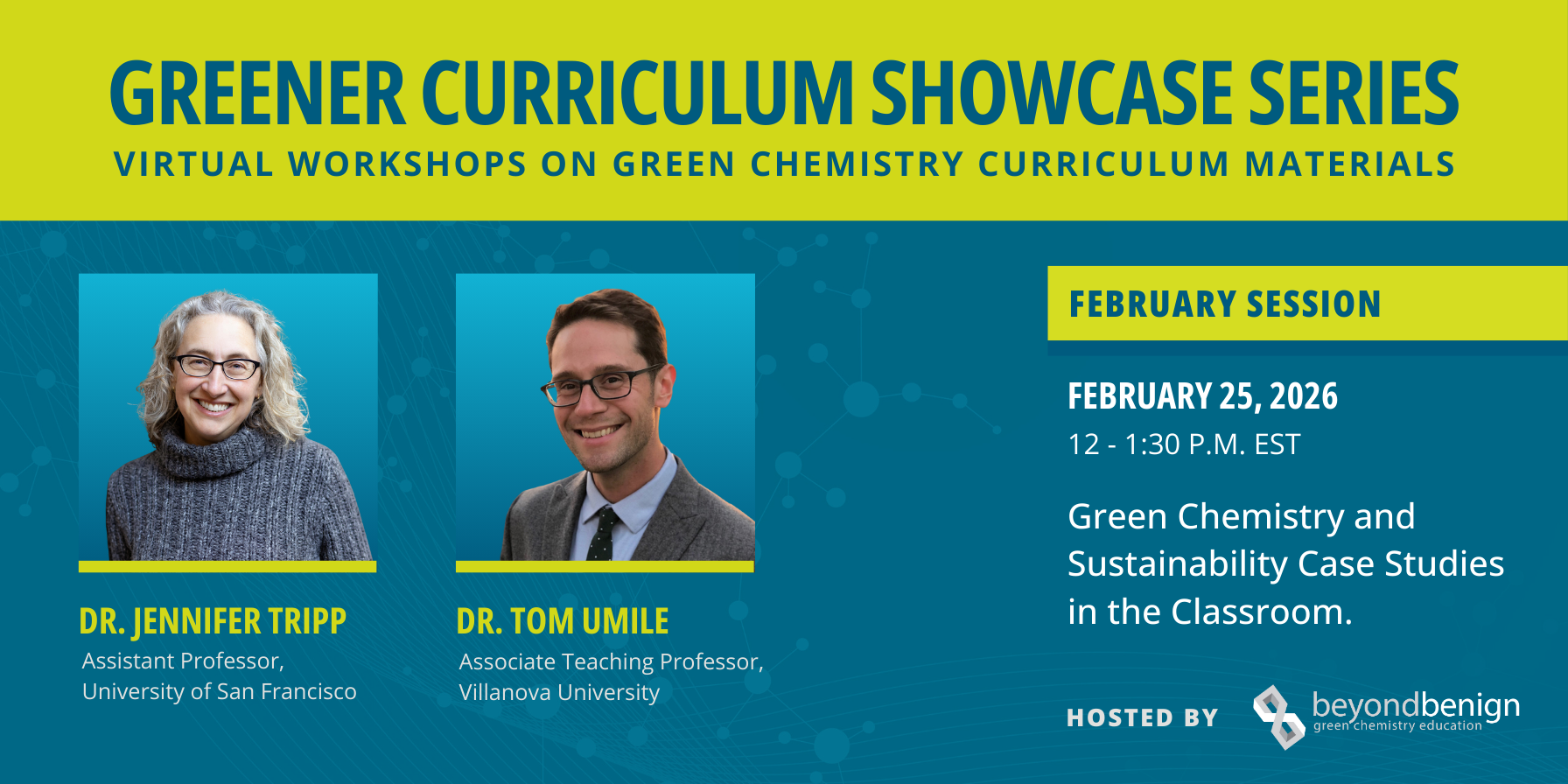 GREENER CURRICULUM SHOWCASE SERIES
VIRTUAL WORKSHOPS ON GREEN CHEMISTRY CURRICULUM MATERIALS

DR. JENNIFER TRIPP
Assistant Professor, University of San Francisco

DR. TOM UMILE
Associate Teaching Professor, Villanova University

FEBRUARY SESSION

FEBRUARY 25, 2026
12 - 1:30 P.M. EST

Green Chemistry and Sustainability Case Studies in the Classroom.

HOSTED BY
beyondbenign
green chemistry education